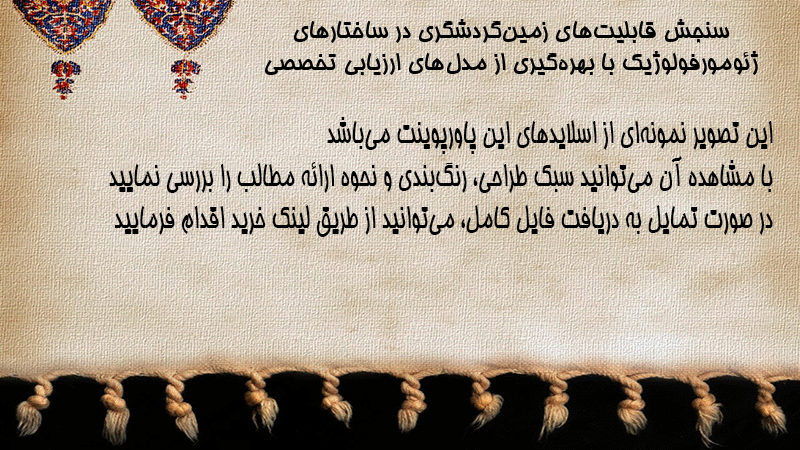 سنجش قابلیت‌های زمین‌گردشگری در ساختارهای ژئومورفولوژیک با بهره‌گیری از مدل‌های ارزیابی تخصصی

این تصویر نمونه‌ای از اسلایدهای این پاورپوینت می‌باشد
با مشاهده آن می‌توانید سبک طراحی، رنگ‌بندی و نحوه ارائه مطالب را بررسی نمایید
در صورت تمایل به دریافت فایل کامل، می‌توانید از طریق لینک خرید اقدام فرمایید